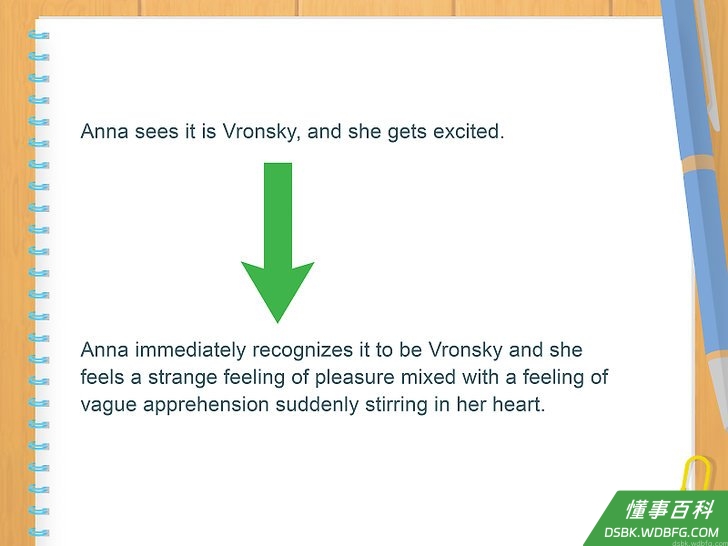 Anna sees it is Vronsky, and she gets excited.

Anna immediately recognizes it to be Vronsky and she feels a strange feeling of pleasure mixed with a feeling of vague apprehension suddenly stirring in her heart.

懂事百科
DSBK.WDBFG.COM
dsbk.wdbfg.com